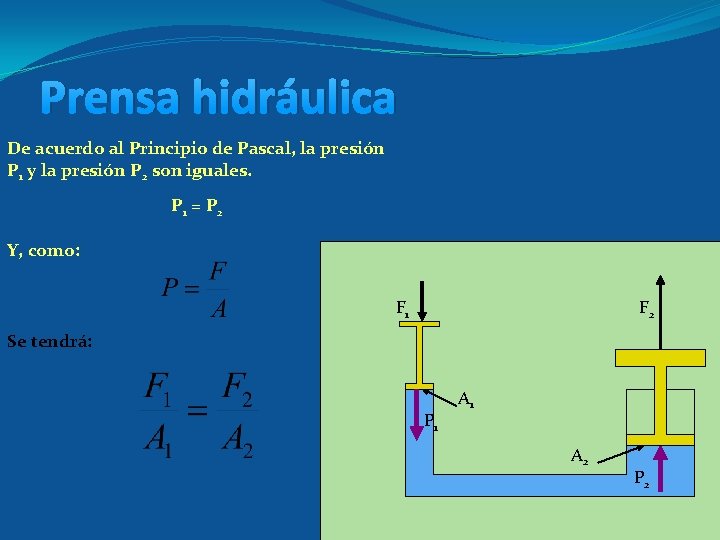 Prensa hidráulica

De acuerdo al Principio de Pascal, la presión $P_1$ y la presión $P_2$ son iguales.

$P_1 = P_2$

Y, como:

$P = \frac{F}{A}$

Se tendrá:

$\frac{F_1}{A_1} = \frac{F_2}{A_2}$

$F_1$

$F_2$

$A_1$

$P_1$

$A_2$

$P_2$